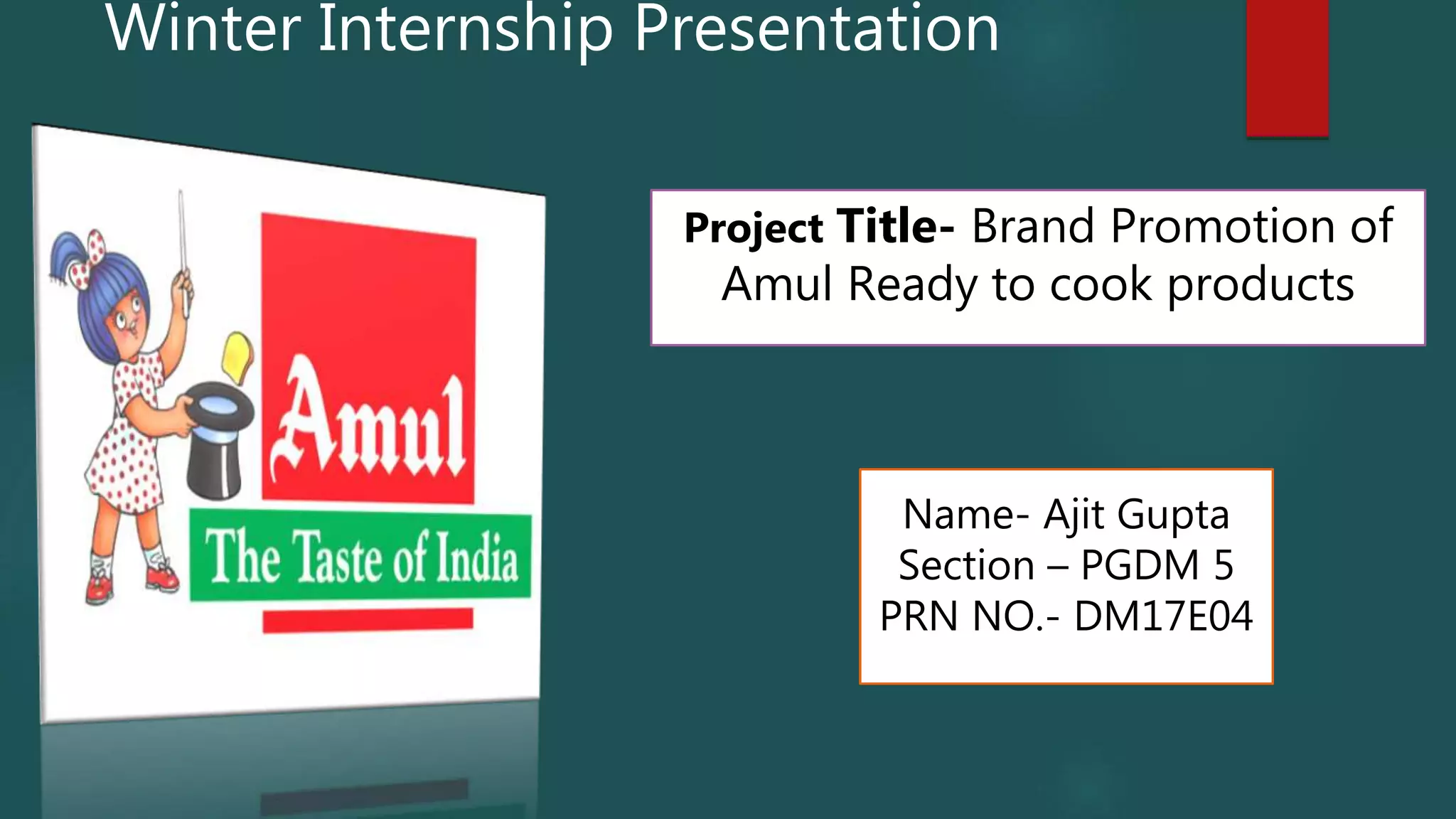 Winter Internship Presentation

Amul
The Taste of India

Project Title- Brand Promotion of Amul Ready to cook products

Name- Ajit Gupta
Section – PGDM 5
PRN NO.- DM17E04